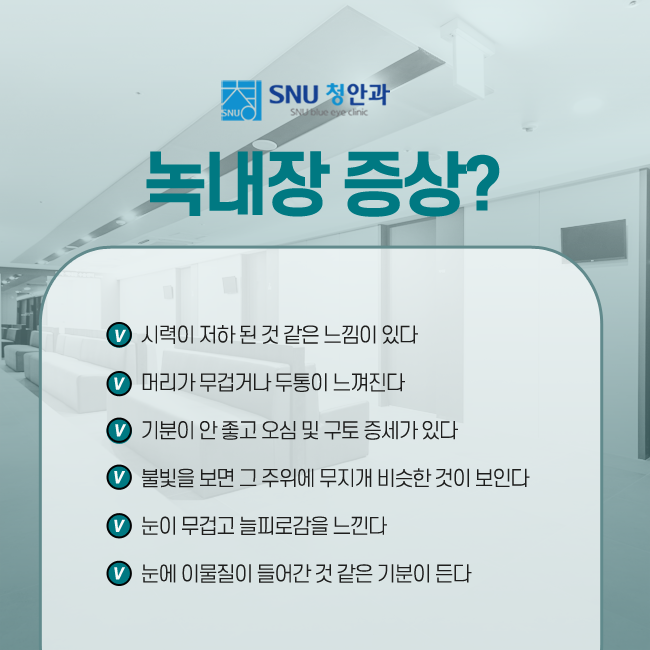 SNU SNU 청안과
SNU blue eye clinic

녹내장 증상?

V 시력이 저하 된 것 같은 느낌이 있다

V 머리가 무겁거나 두통이 느껴진다

V 기분이 안 좋고 오심 및 구토 증세가 있다

V 불빛을 보면 그 주위에 무지개 비슷한 것이 보인다

V 눈이 무겁고 늘피로감을 느낀다

V 눈에 이물질이 들어간 것 같은 기분이 든다